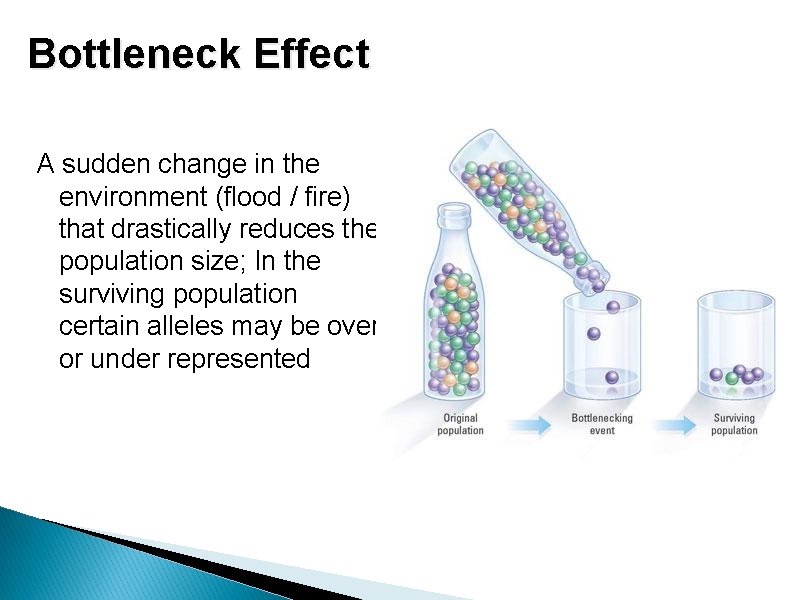 Bottleneck Effect

A sudden change in the environment (flood / fire) that drastically reduces the population size; In the surviving population certain alleles may be over or under represented

Original population

Bottlenecking event

Surviving population